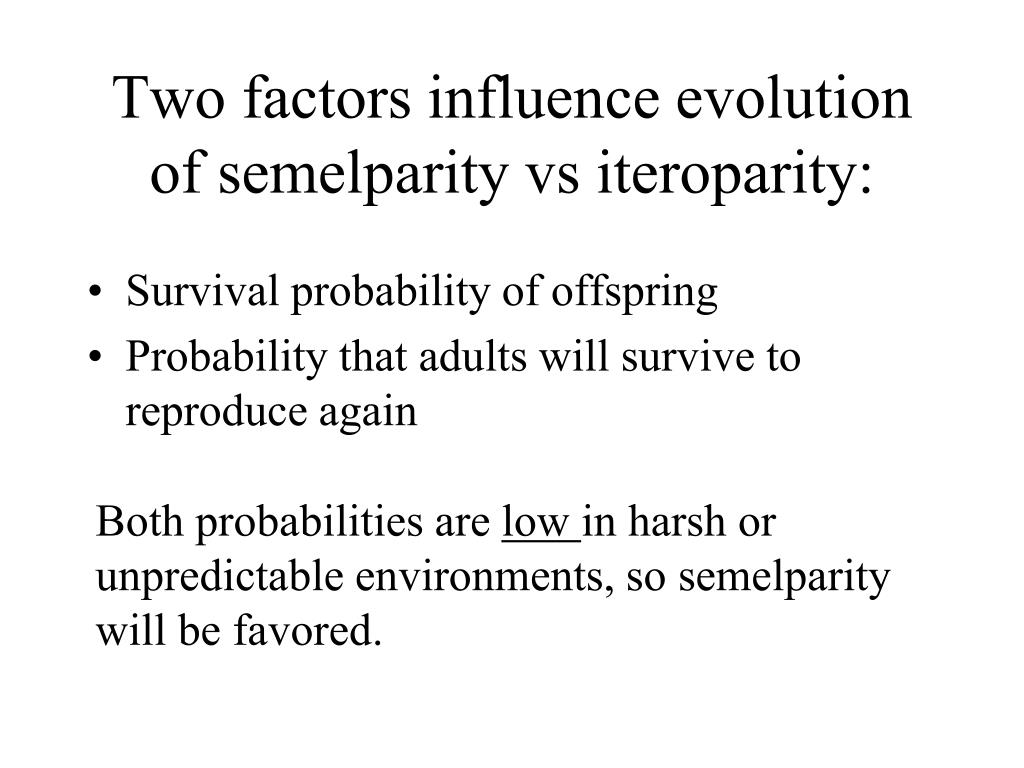 Two factors influence evolution of semelparity vs iteroparity:

• Survival probability of offspring
• Probability that adults will survive to reproduce again

Both probabilities are low in harsh or unpredictable environments, so semelparity will be favored.